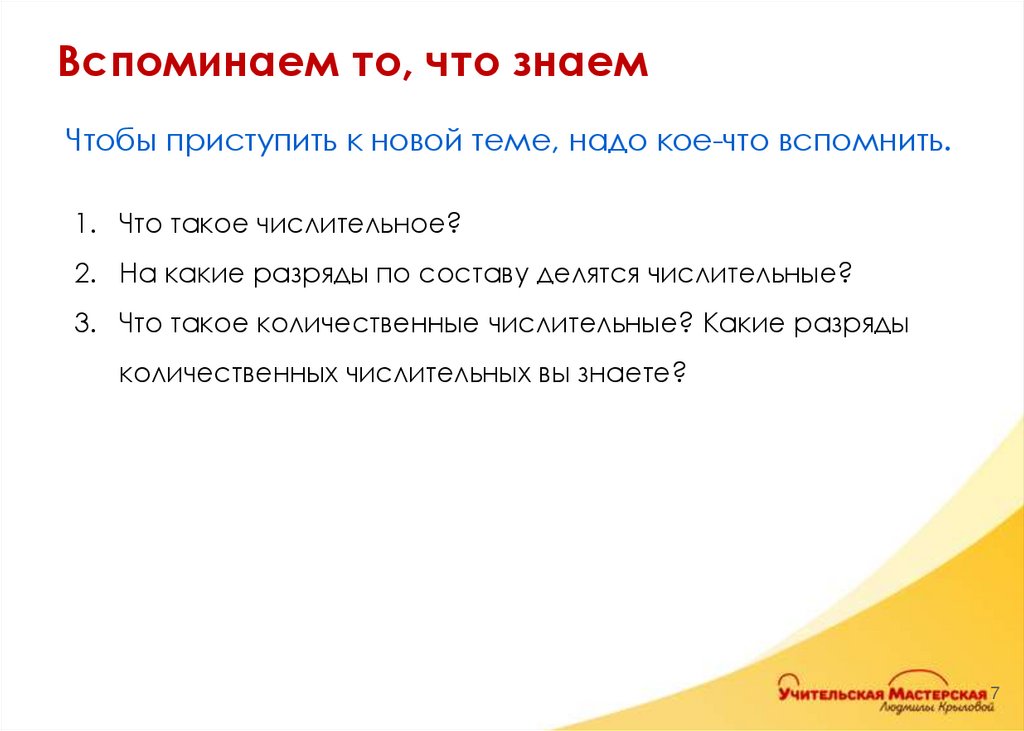 Вспоминаем то, что знаем

Чтобы приступить к новой теме, надо кое-что вспомнить.

1. Что такое числительное?
2. На какие разряды по составу делятся числительные?
3. Что такое количественные числительные? Какие разряды количественных числительных вы знаете?

Учительская Мастерская Людмилы Крыловой

7